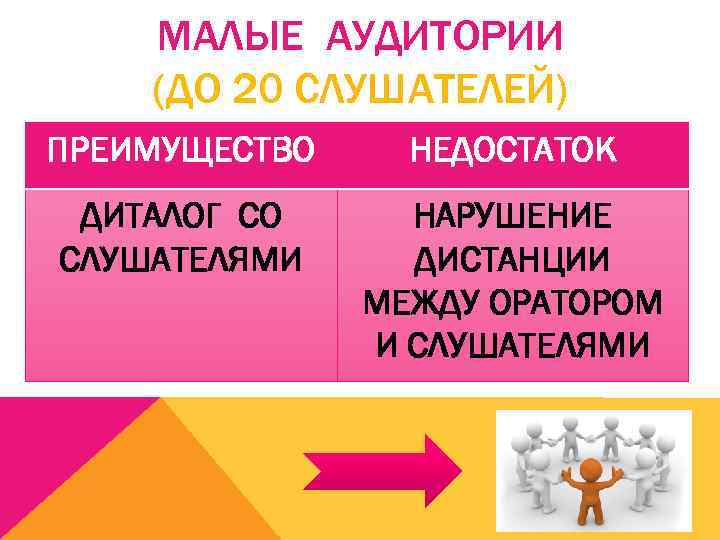 МАЛЫЕ АУДИТОРИИ
(ДО 20 СЛУШАТЕЛЕЙ)

| ПРЕИМУЩЕСТВО | НЕДОСТАТОК |
|---|---|
| ДИТАЛОГ СО СЛУШАТЕЛЯМИ | НАРУШЕНИЕ ДИСТАНЦИИ МЕЖДУ ОРАТОРОМ И СЛУШАТЕЛЯМИ |